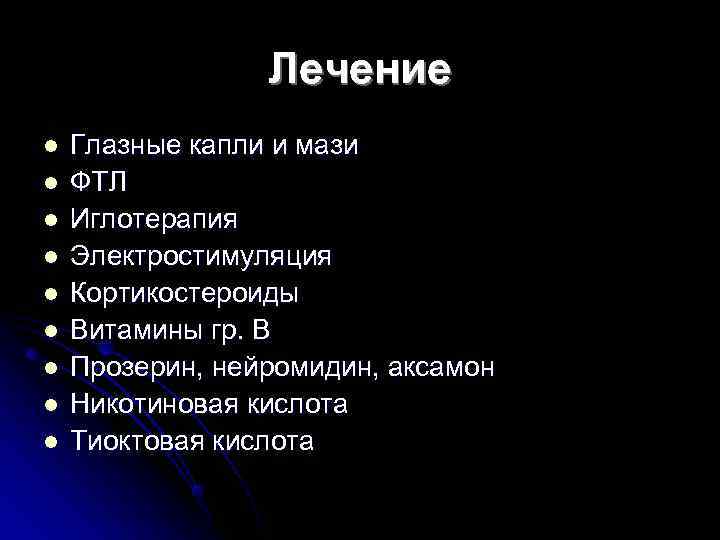 Лечение

- Глазные капли и мази
- ФТЛ
- Иглотерапия
- Электростимуляция
- Кортикостероиды
- Витамины гр. В
- Прозерин, нейромидин, аксамон
- Никотиновая кислота
- Тиоктовая кислота